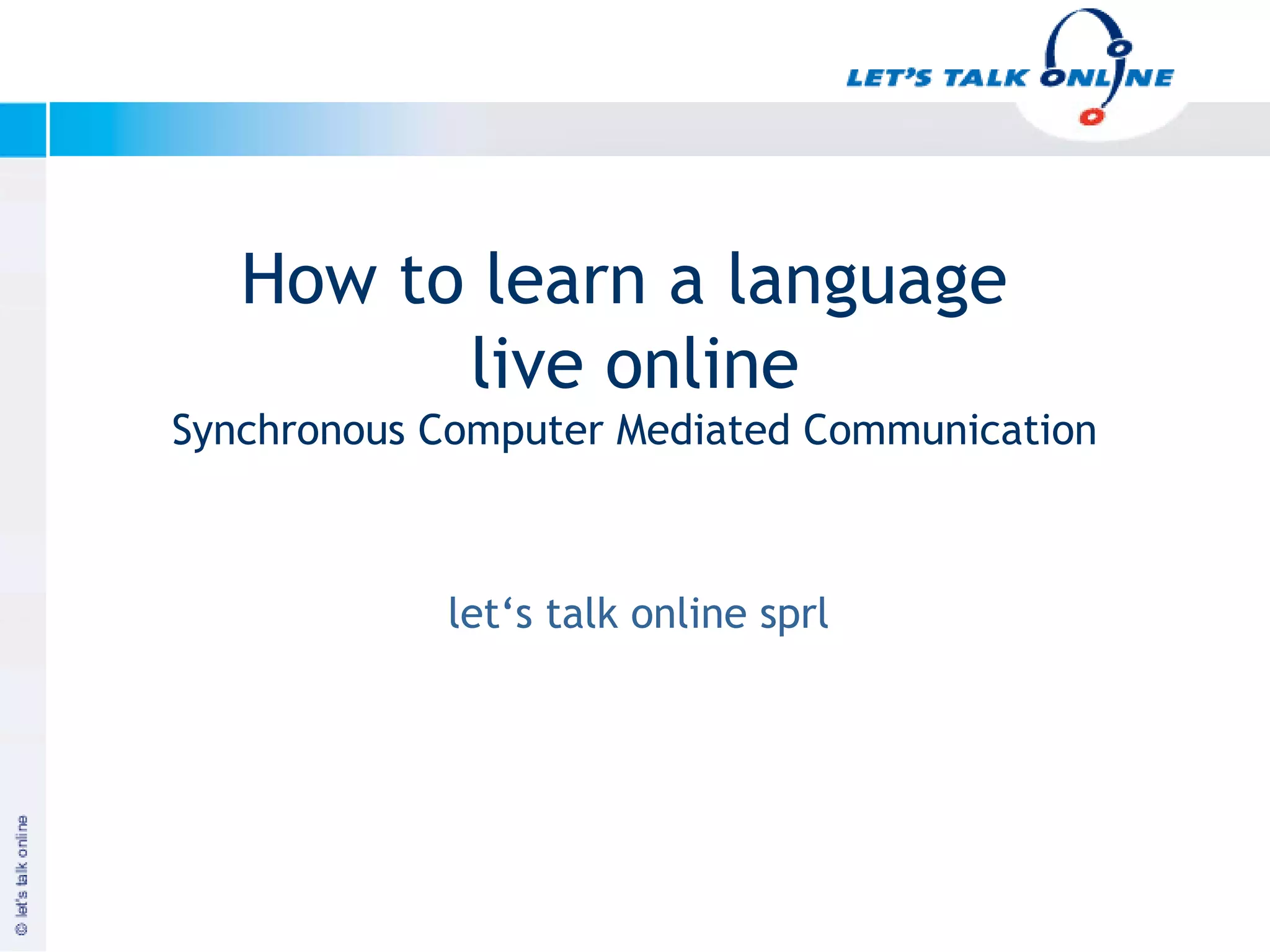 LET'S TALK ONLINE

How to learn a language live online

Synchronous Computer Mediated Communication

let‘s talk online sprl

© let's talk online